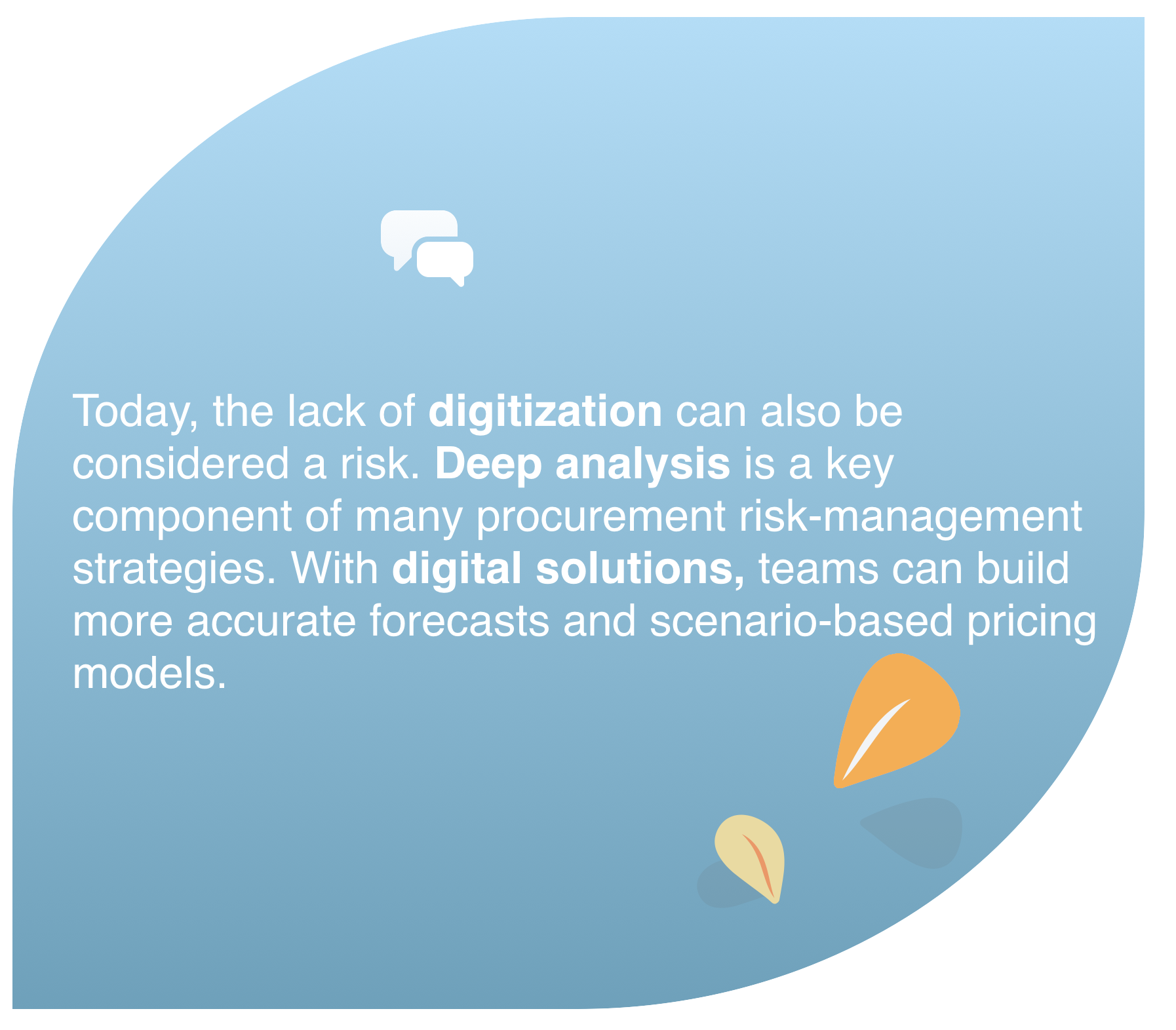 Today, the lack of digitization can also be considered a risk. Deep analysis is a key component of many procurement risk-management strategies. With digital solutions, teams can build more accurate forecasts and scenario-based pricing models.